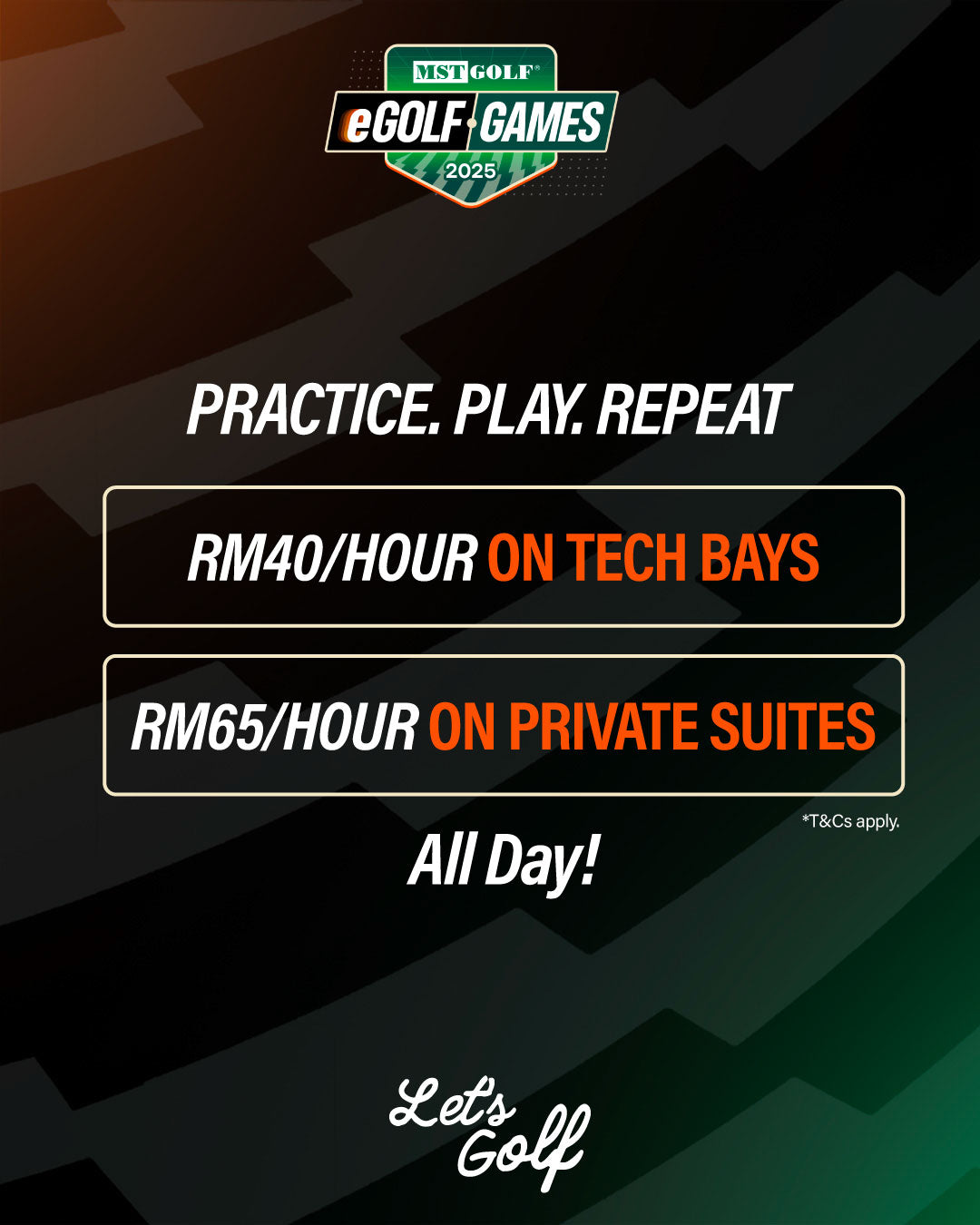 MST GOLF®
eGOLF GAMES
2025

PRACTICE. PLAY. REPEAT

RM40/HOUR ON TECH BAYS

RM65/HOUR ON PRIVATE SUITES

*T&Cs apply.

All Day!

Let's Golf